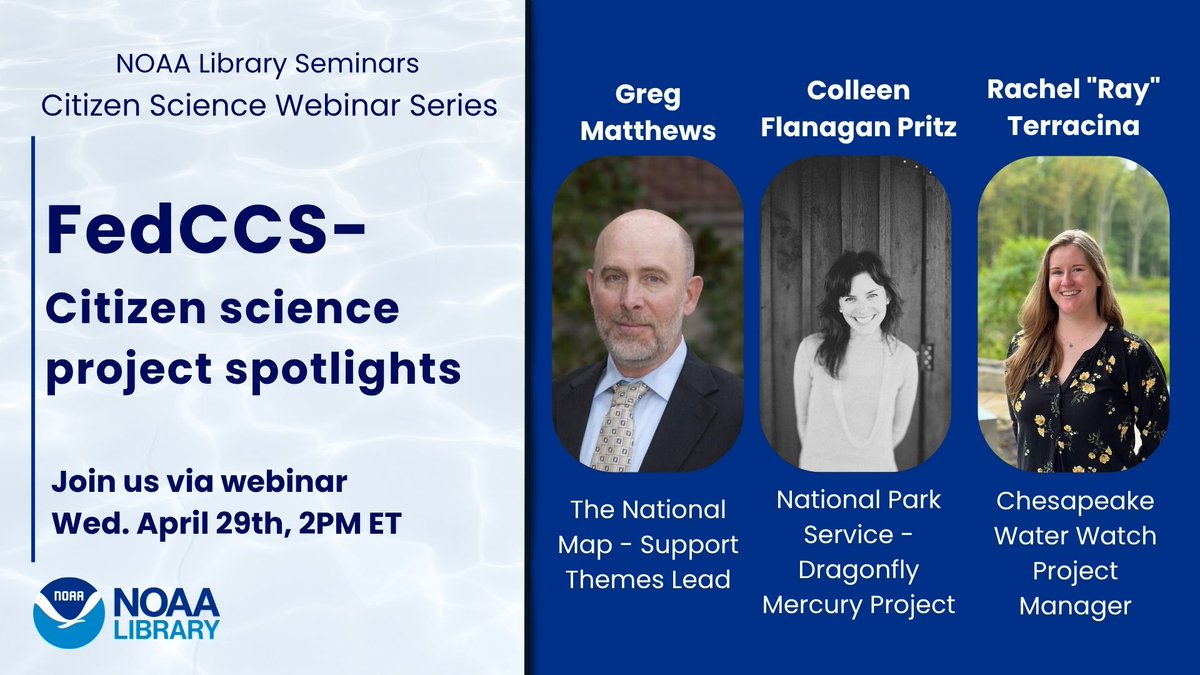 NOAA Library Seminars
Citizen Science Webinar Series

FedCCS-
Citizen science project spotlights

Join us via webinar
Wed. April 29th, 2PM ET

NOAA
NOAA
LIBRARY

Greg Matthews

The National Map - Support Themes Lead

Colleen Flanagan Pritz

National Park Service - Dragonfly Mercury Project

Rachel "Ray" Terracina

Chesapeake Water Watch Project Manager